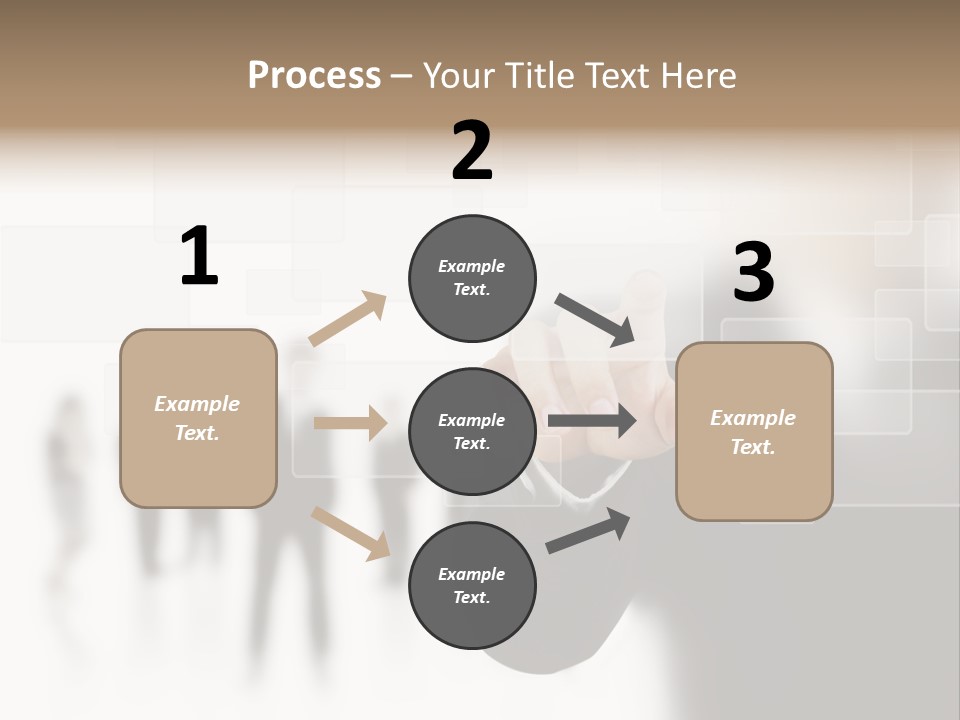 Process – Your Title Text Here

1

Example Text.

2

Example Text.

Example Text.

Example Text.

3

Example Text.